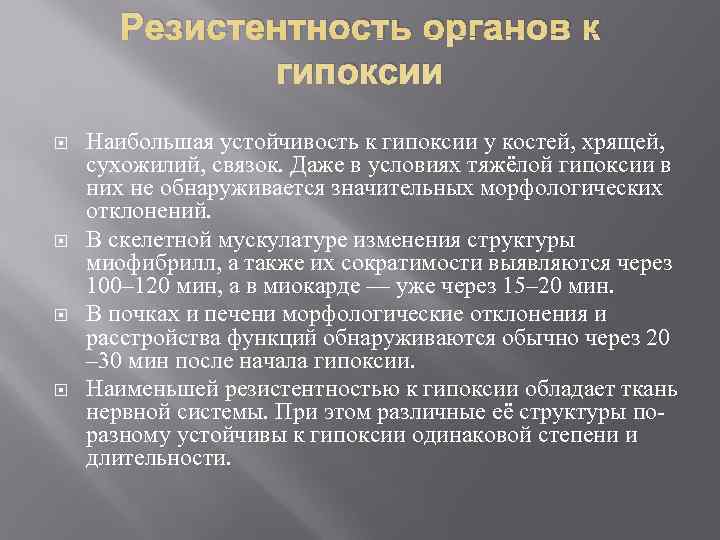 Резистентность органов к гипоксии

Наибольшая устойчивость к гипоксии у костей, хрящей, сухожилий, связок. Даже в условиях тяжёлой гипоксии в них не обнаруживается значительных морфологических отклонений.

В скелетной мускулатуре изменения структуры миофибрилл, а также их сократимости выявляются через 100–120 мин, а в миокарде — уже через 15–20 мин.

В почках и печени морфологические отклонения и расстройства функций обнаруживаются обычно через 20 –30 мин после начала гипоксии.

Наименьшей резистентностью к гипоксии обладает ткань нервной системы. При этом различные её структуры по-разному устойчивы к гипоксии одинаковой степени и длительности.